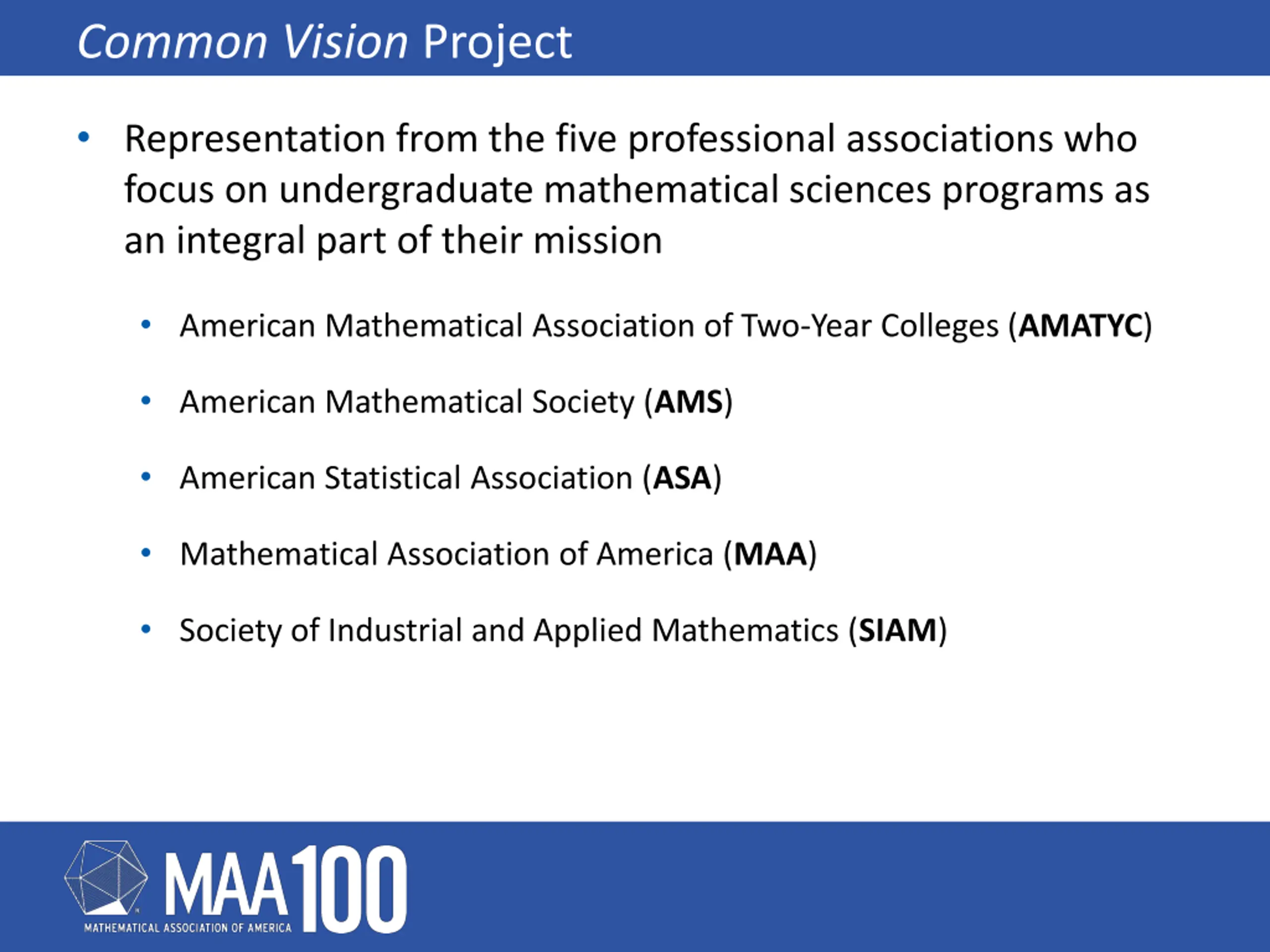 Common Vision Project

• Representation from the five professional associations who focus on undergraduate mathematical sciences programs as an integral part of their mission

• American Mathematical Association of Two-Year Colleges (AMATYC)
• American Mathematical Society (AMS)
• American Statistical Association (ASA)
• Mathematical Association of America (MAA)
• Society of Industrial and Applied Mathematics (SIAM)

MAA100
MATHEMATICAL ASSOCIATION OF AMERICA